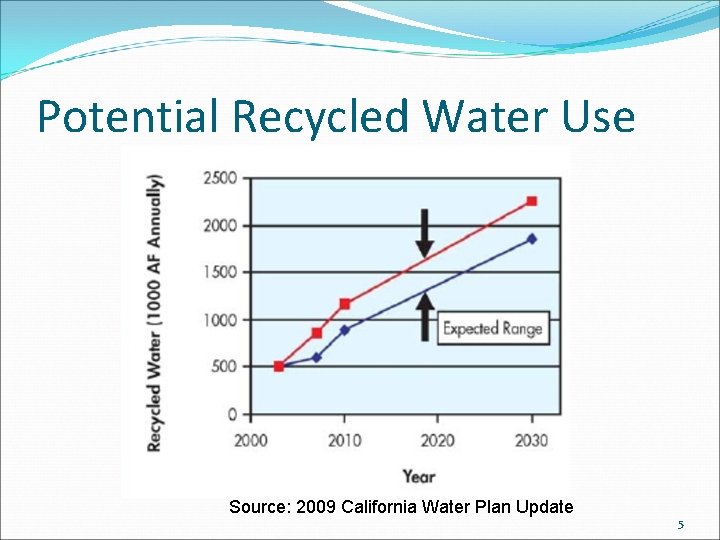 Potential Recycled Water Use

Recycled Water (1000 AF Annually)

2500
2000
1500
1000
500
0

Expected Range

2000
2010
2020
2030

Year

Source: 2009 California Water Plan Update

5